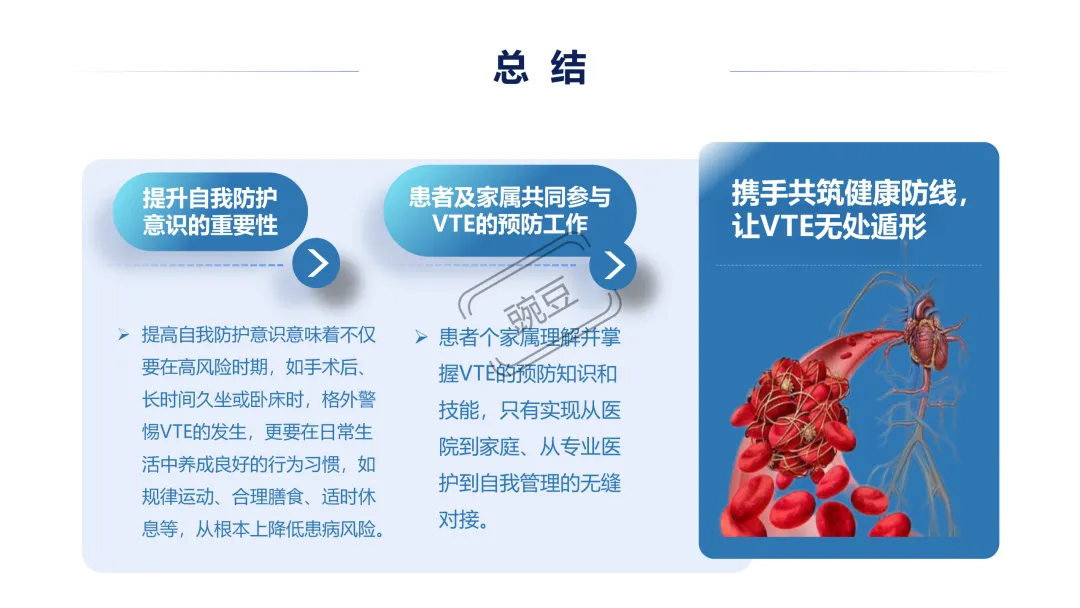 总 结

提升自我防护意识的重要性

➢ 提高自我防护意识意味着不仅要在高风险时期，如手术后、长时间久坐或卧床时，格外警惕VTE的发生，更要在日常生活中养成良好的行为习惯，如规律运动、合理膳食、适时休息等，从根本上降低患病风险。

患者及家属共同参与VTE的预防工作

➢ 患者个家属理解并掌握VTE的预防知识和技能，只有实现从医院到家庭、从专业医护到自我管理的无缝对接。

豌豆

携手共筑健康防线，让VTE无处遁形